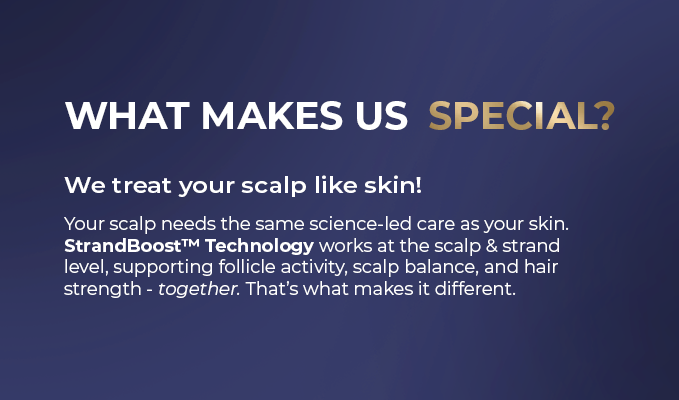 WHAT MAKES US SPECIAL?

We treat your scalp like skin!

Your scalp needs the same science-led care as your skin. StrandBoost™ Technology works at the scalp & strand level, supporting follicle activity, scalp balance, and hair strength - together. That's what makes it different.